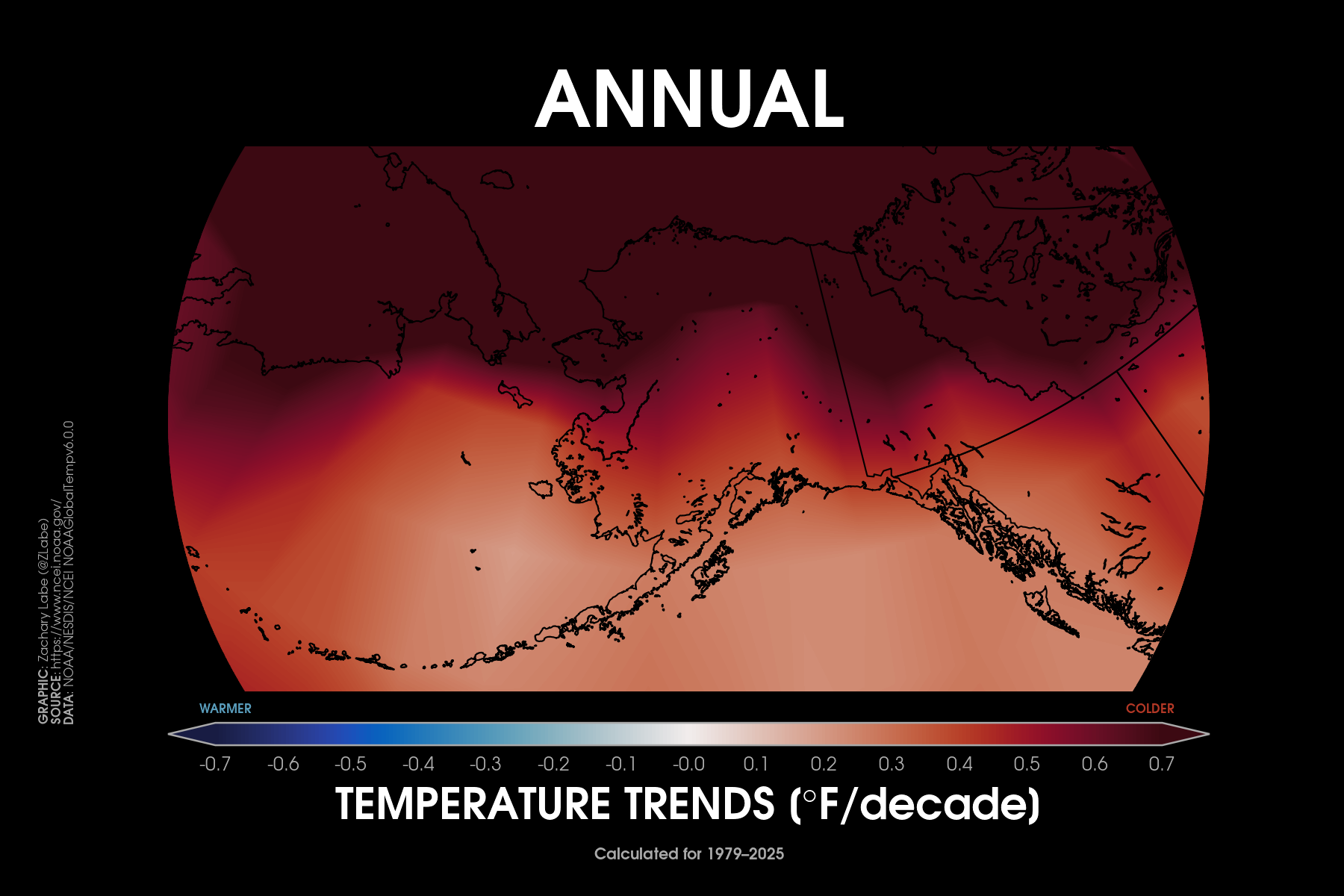 ANNUAL

GRAPHIC: Zachary Labe (@ZLabe)
SOURCE: https://www.ncei.noaa.gov/
DATA: NOAA/NESDIS/NCEI NOAAGlobalTempv6.0.0

WARMER

COLDER

-0.7 -0.6 -0.5 -0.4 -0.3 -0.2 -0.1 -0.0 0.1 0.2 0.3 0.4 0.5 0.6 0.7

TEMPERATURE TRENDS (°F/decade)

Calculated for 1979–2025